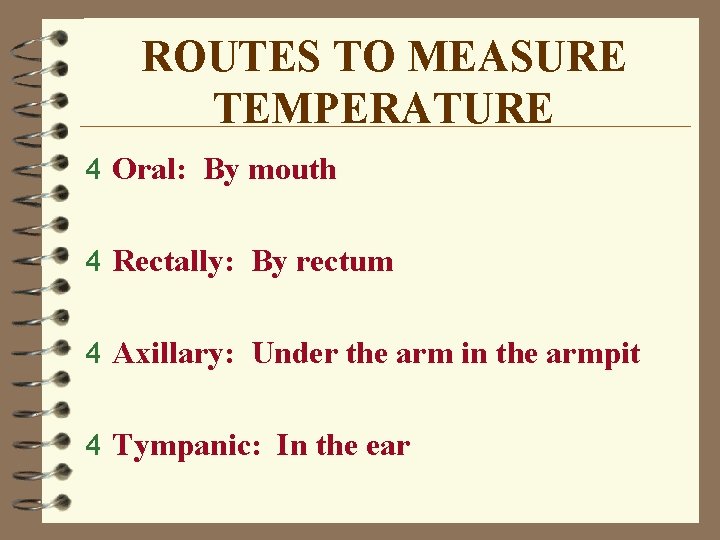 ROUTES TO MEASURE TEMPERATURE

4 Oral: By mouth

4 Rectally: By rectum

4 Axillary: Under the arm in the armpit

4 Tympanic: In the ear